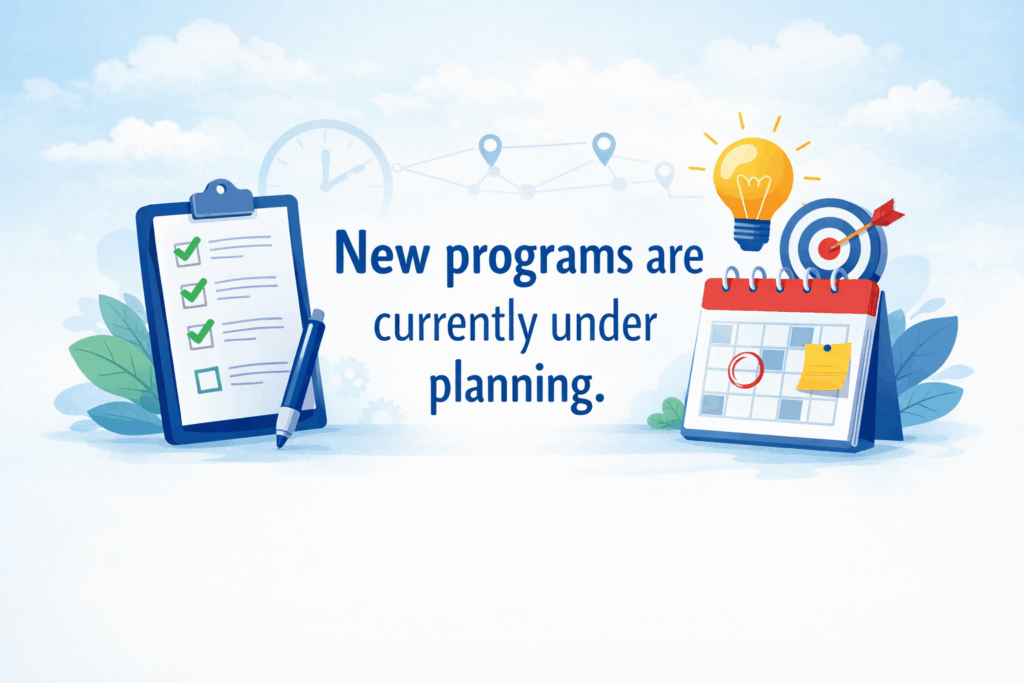 New programs are currently under planning.